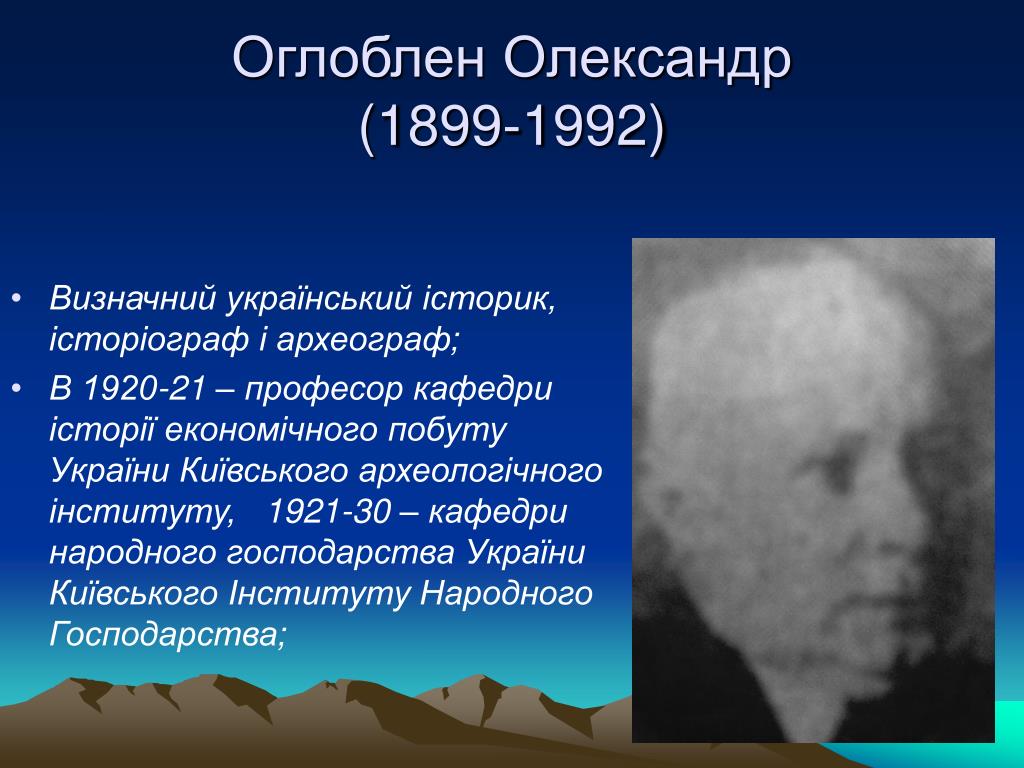 Оглоблен Олександр (1899-1992)

• Визначний український історик, історіограф і археограф;
• В 1920-21 – професор кафедри історії економічного побуту України Київського археологічного інституту, 1921-30 – кафедри народного господарства України Київського Інституту Народного Господарства;